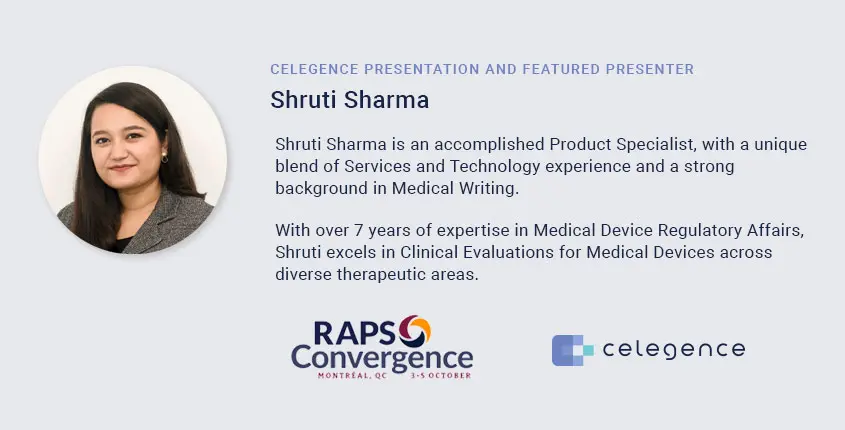 CELEGENCE PRESENTATION AND FEATURED PRESENTER

Shruti Sharma

Shruti Sharma is an accomplished Product Specialist, with a unique blend of Services and Technology experience and a strong background in Medical Writing.

With over 7 years of expertise in Medical Device Regulatory Affairs, Shruti excels in Clinical Evaluations for Medical Devices across diverse therapeutic areas.

RAPS Convergence
MONTRÉAL, QC 3-5 OCTOBER

celegence